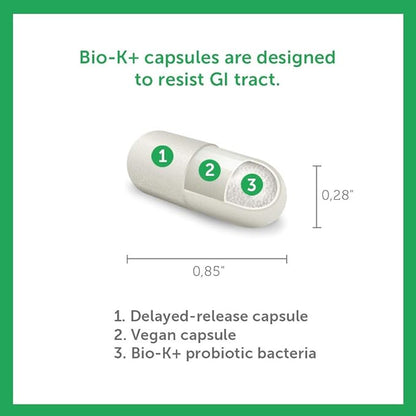 Bio-K+ capsules are designed to resist GI tract.

1

2

3

0,28"

0,85"

1. Delayed-release capsule
2. Vegan capsule
3. Bio-K+ probiotic bacteria